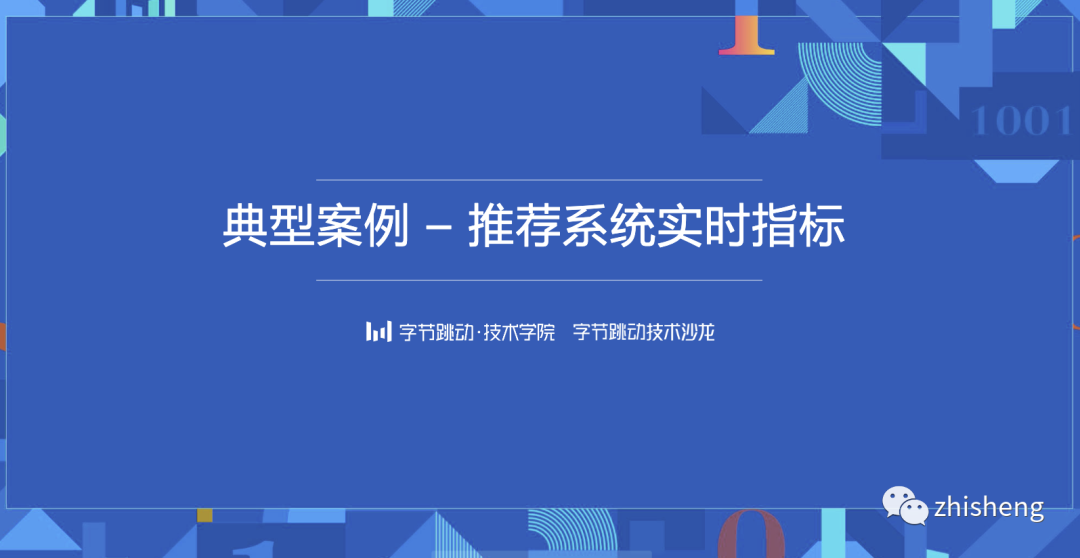 1001

典型案例 – 推荐系统实时指标

字节跳动·技术学院 字节跳动技术沙龙

zhisheng